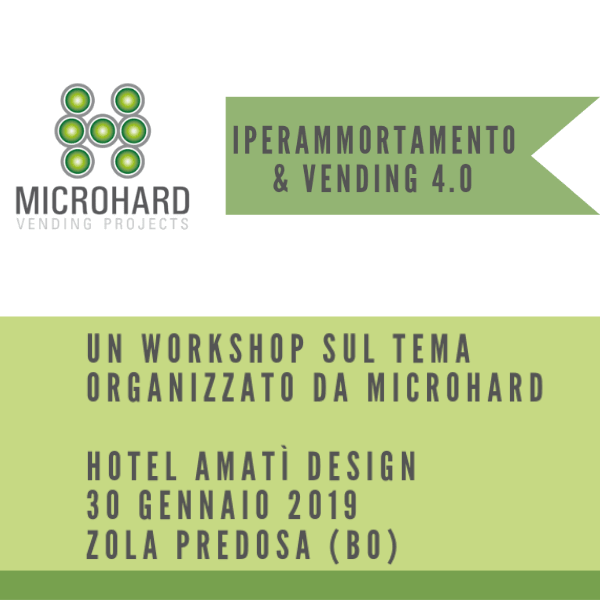 MICROHARD
VENDING PROJECTS

IPERAMMORTAMENTO
& VENDING 4.0

UN WORKSHOP SUL TEMA
ORGANIZZATO DA MICROHARD

HOTEL AMATÌ DESIGN
30 GENNAIO 2019
ZOLA PREDOSA (BO)